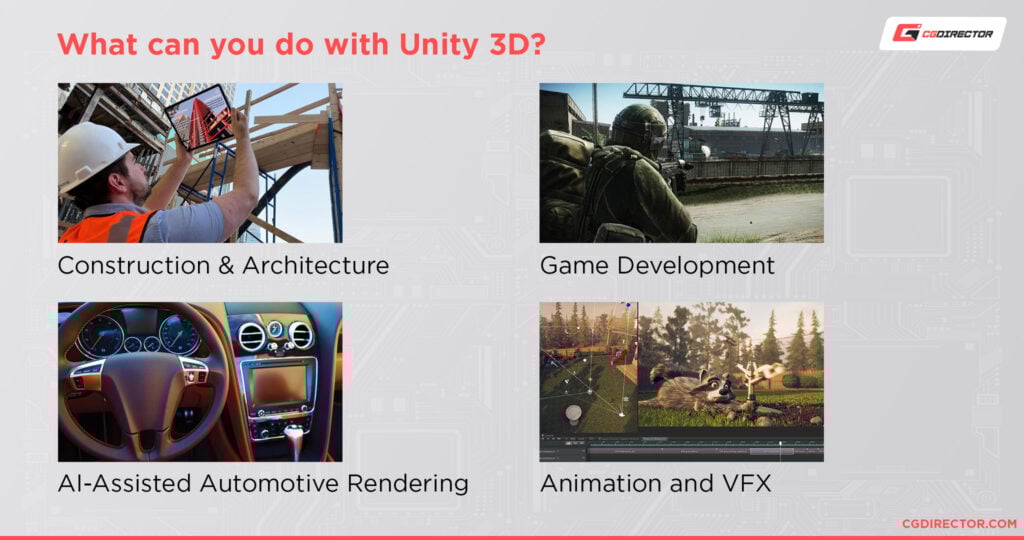 What can you do with Unity 3D?

CGDIRECTOR

Construction & Architecture

Game Development

AI-Assisted Automotive Rendering

Animation and VFX

CGDIRECTOR.COM